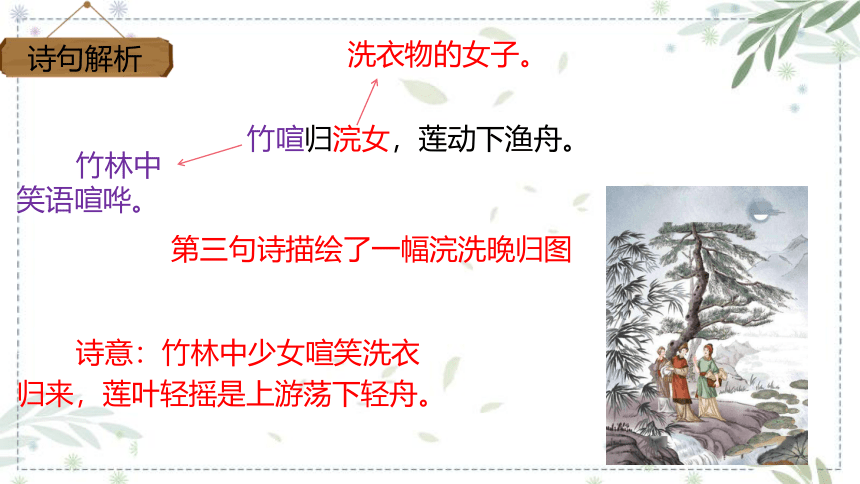 诗句解析

洗衣物的女子。

竹喧归浣女，莲动下渔舟。

竹林中笑语喧哗。

第三句诗描绘了一幅浣洗晚归图

诗意：竹林中少女喧笑洗衣归来，莲叶轻摇是上游荡下轻舟。